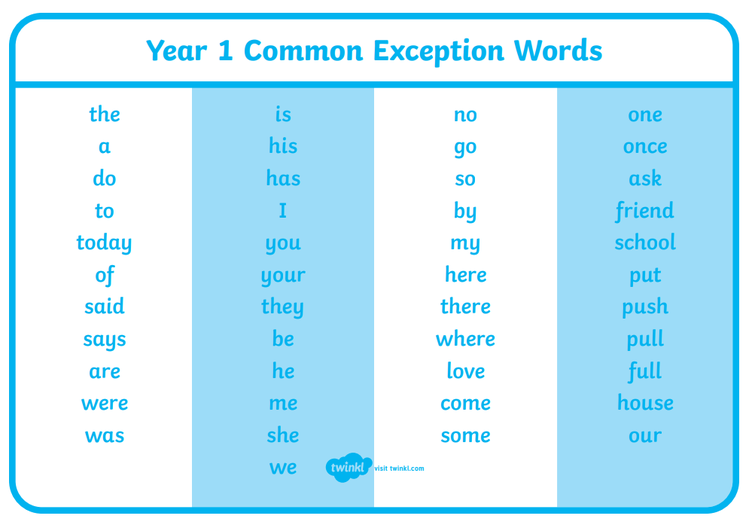 Year 1 Common Exception Words

the
a
do
to
today
of
said
says
are
were
was

is
his
has
I
you
your
they
be
he
me
she
we

no
go
so
by
my
here
there
where
love
come
some

one
once
ask
friend
school
put
push
pull
full
house
our

twinkl visit twinkl.com